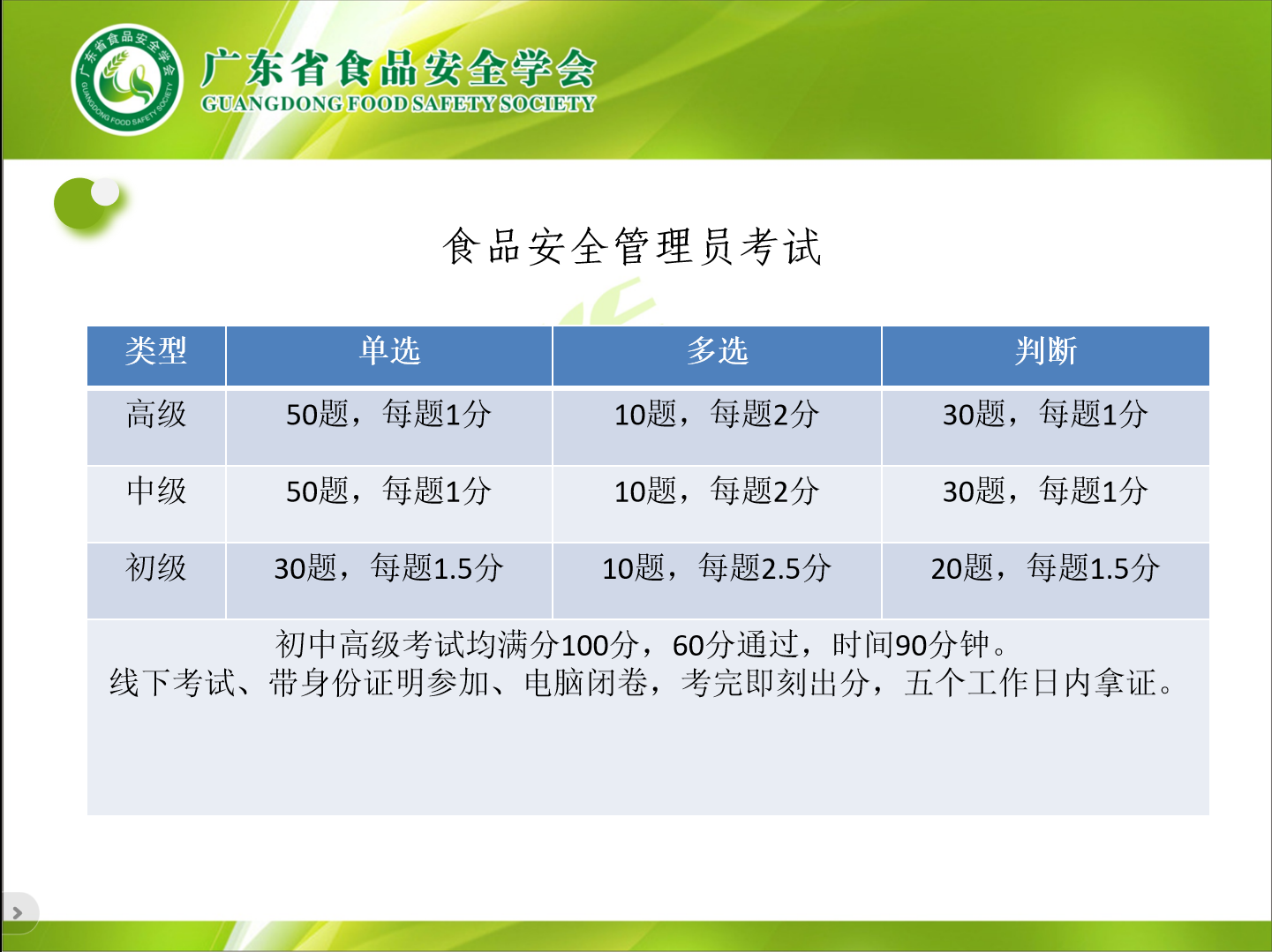 广东省食品安全学会
GUANGDONG FOOD SAFETY SOCIETY
广东省食品安全学会
GUANGDONG FOOD SAFETY SOCIETY

食品安全管理员考试

| 类型 | 单选 | 多选 | 判断 |
|---|---|---|---|
| 高级 | 50题，每题1分 | 10题，每题2分 | 30题，每题1分 |
| 中级 | 50题，每题1分 | 10题，每题2分 | 30题，每题1分 |
| 初级 | 30题，每题1.5分 | 10题，每题2.5分 | 20题，每题1.5分 |

初中高级考试均满分100分，60分通过，时间90分钟。
线下考试、带身份证明参加、电脑闭卷，考完即刻出分，五个工作日内拿证。